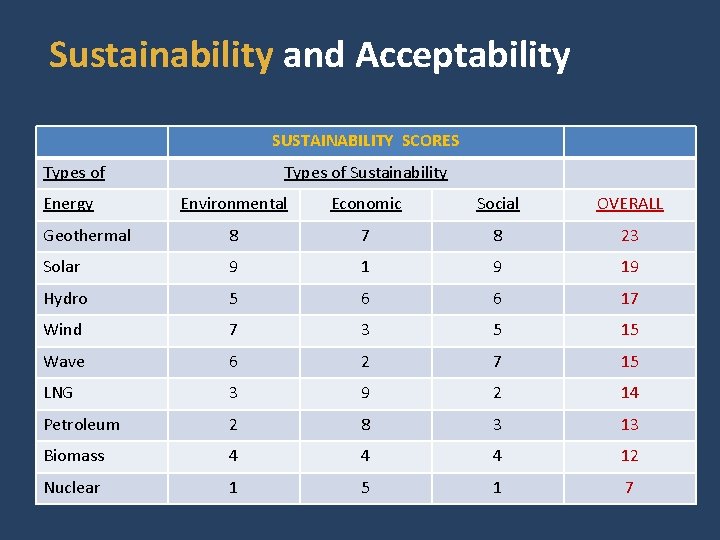 Sustainability and Acceptability

| | SUSTAINABILITY SCORES | | | |
|---|---|---|---|---|
| Types of | Types of Sustainability | | | |
| Energy | Environmental | Economic | Social | OVERALL |
| Geothermal | 8 | 7 | 8 | 23 |
| Solar | 9 | 1 | 9 | 19 |
| Hydro | 5 | 6 | 6 | 17 |
| Wind | 7 | 3 | 5 | 15 |
| Wave | 6 | 2 | 7 | 15 |
| LNG | 3 | 9 | 2 | 14 |
| Petroleum | 2 | 8 | 3 | 13 |
| Biomass | 4 | 4 | 4 | 12 |
| Nuclear | 1 | 5 | 1 | 7 |